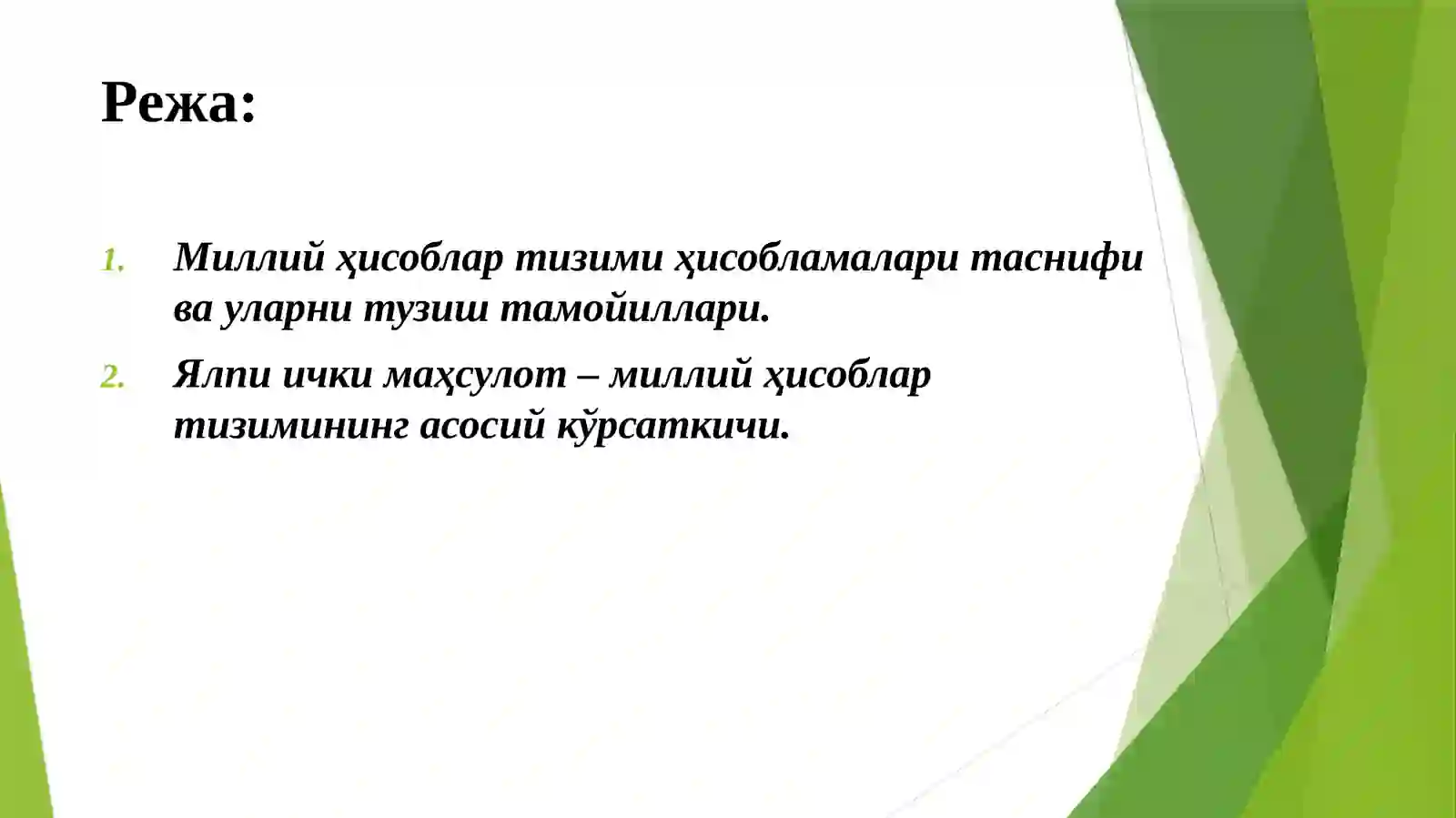 Режа:

1. Миллий ҳисоблар тизими ҳисобламалари таснифи ва уларни тузиш тамойиллари.

2. Ялпи ички маҳсулот – миллий ҳисоблар тизимининг асосий кўрсаткичи.